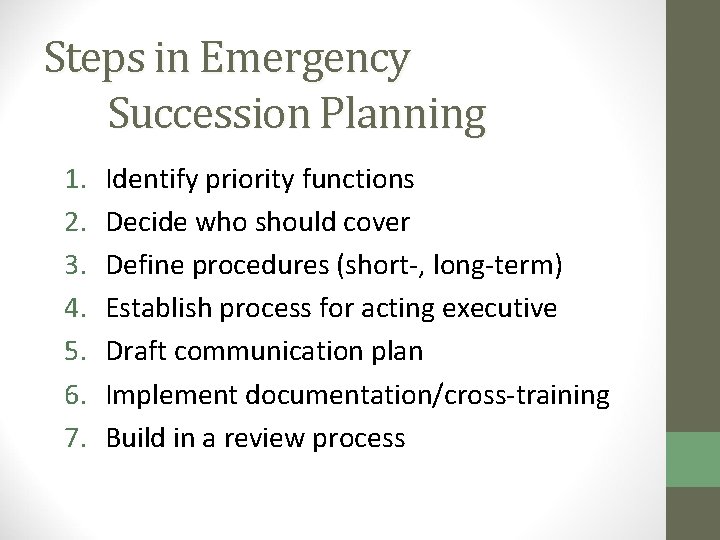 Steps in Emergency Succession Planning

1. Identify priority functions
2. Decide who should cover
3. Define procedures (short-, long-term)
4. Establish process for acting executive
5. Draft communication plan
6. Implement documentation/cross-training
7. Build in a review process